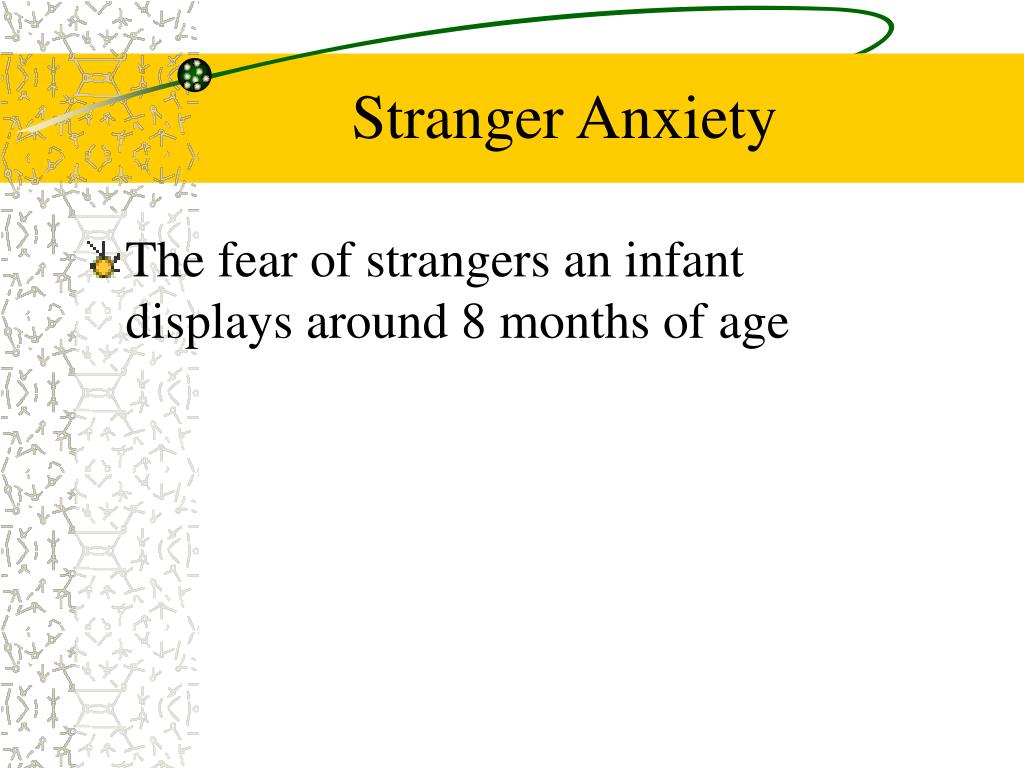 Stranger Anxiety

The fear of strangers an infant displays around 8 months of age